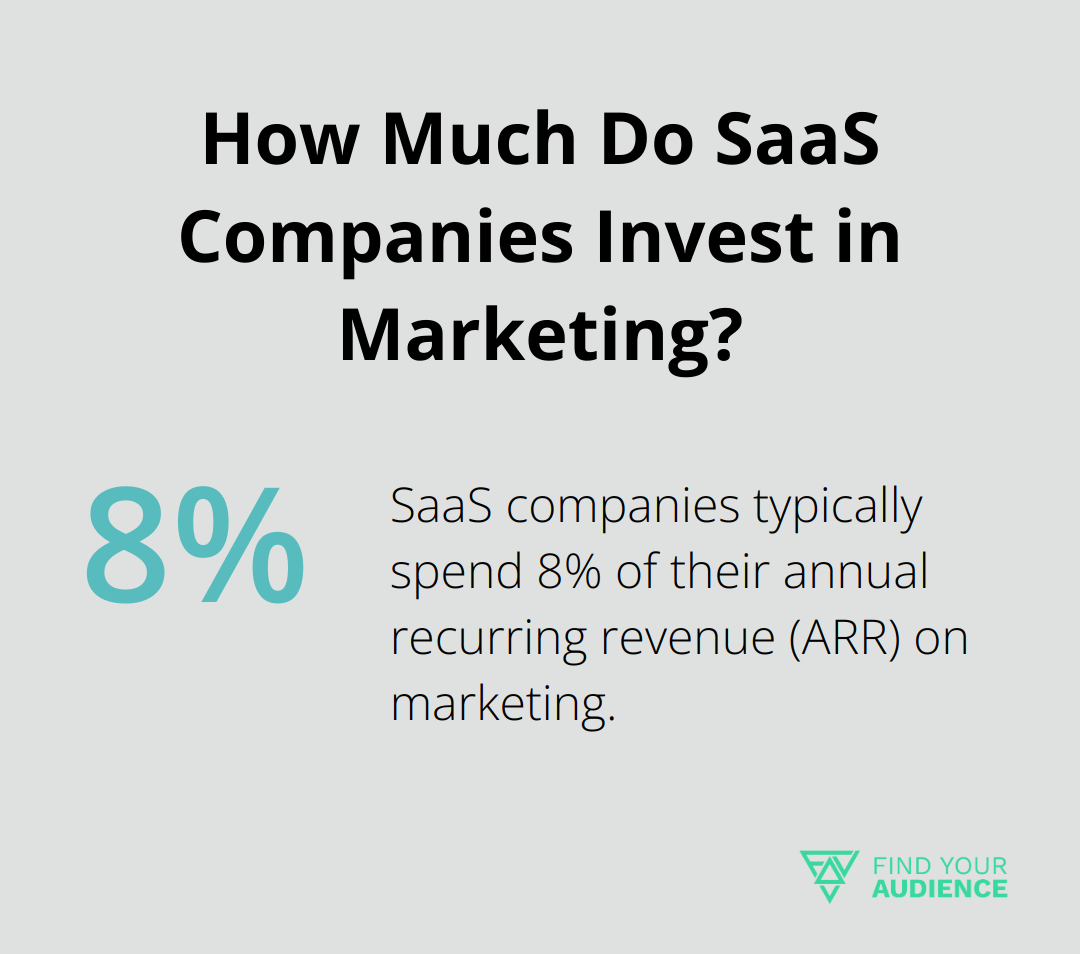 How Much Do SaaS Companies Invest in Marketing?

8%

SaaS companies typically spend 8% of their annual recurring revenue (ARR) on marketing.

FIND YOUR AUDIENCE